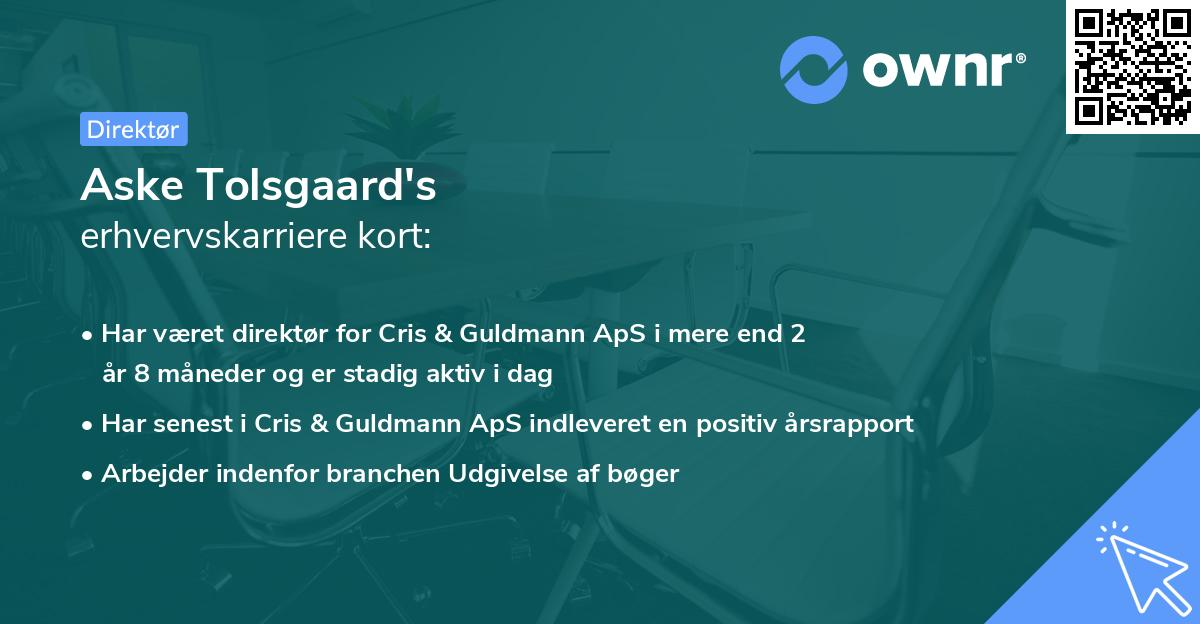 ownr®

Direktør

Aske Tolsgaard's
erhvervskarriere kort:

• Har været direktør for Cris & Guldmann ApS i mere end 2 år 8 måneder og er stadig aktiv i dag
• Har senest i Cris & Guldmann ApS indleveret en positiv årsrapport
• Arbejder indenfor branchen Udgivelse af bøger